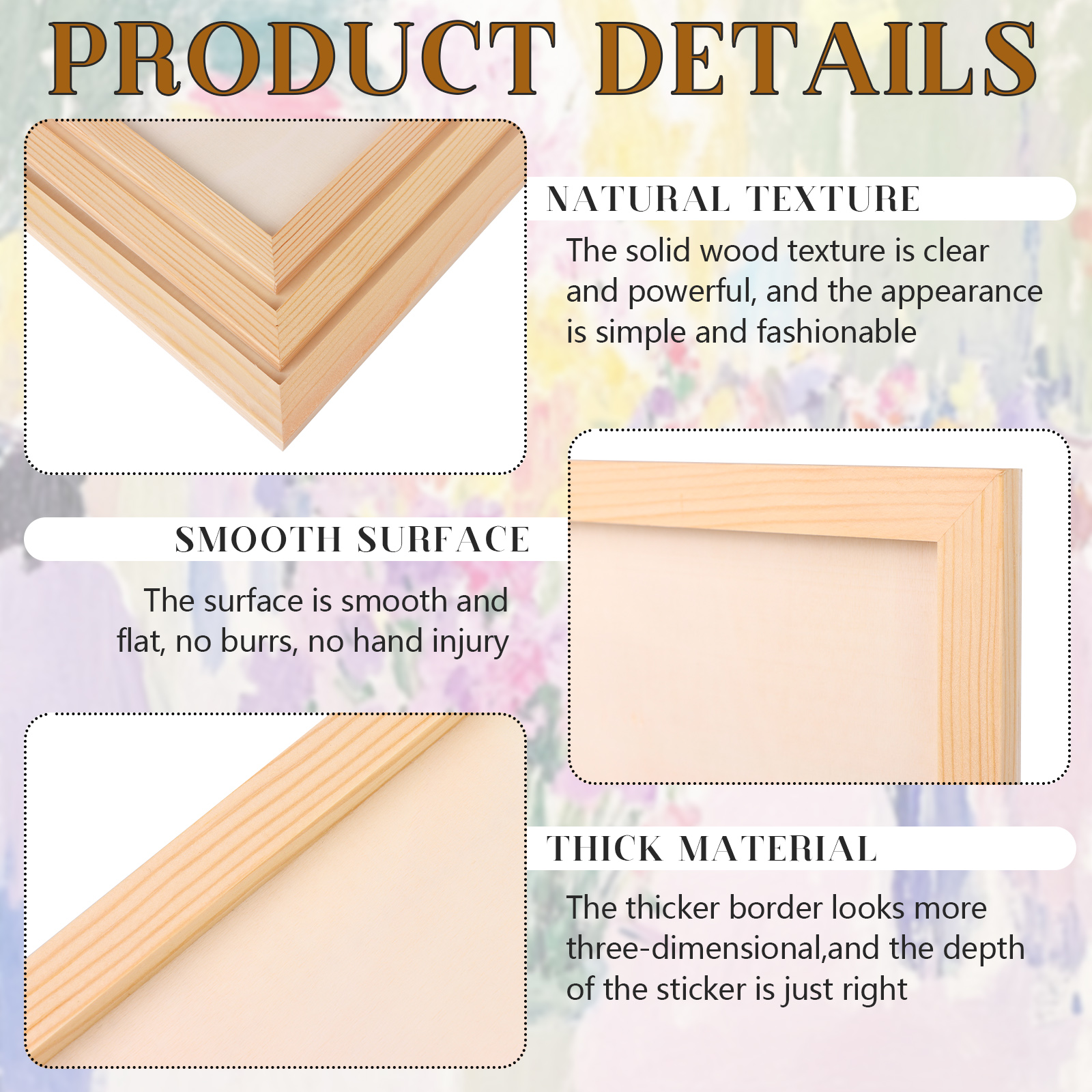 PRODUCT DETAILS

NATURAL TEXTURE

The solid wood texture is clear and powerful, and the appearance is simple and fashionable

SMOOTH SURFACE

The surface is smooth and flat, no burrs, no hand injury

THICK MATERIAL

The thicker border looks more three-dimensional,and the depth of the sticker is just right